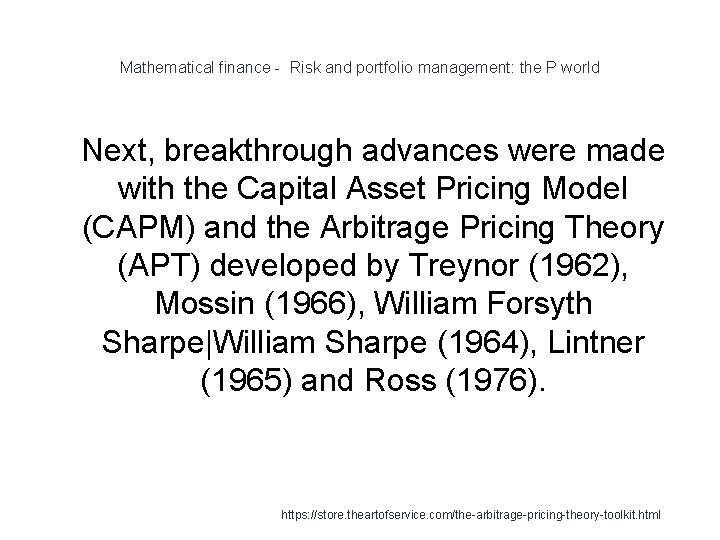 Mathematical finance - Risk and portfolio management: the P world

Next, breakthrough advances were made with the Capital Asset Pricing Model (CAPM) and the Arbitrage Pricing Theory (APT) developed by Treynor (1962), Mossin (1966), William Forsyth Sharpe|William Sharpe (1964), Lintner (1965) and Ross (1976).

https://store.theartofservice.com/the-arbitrage-pricing-theory-toolkit.html